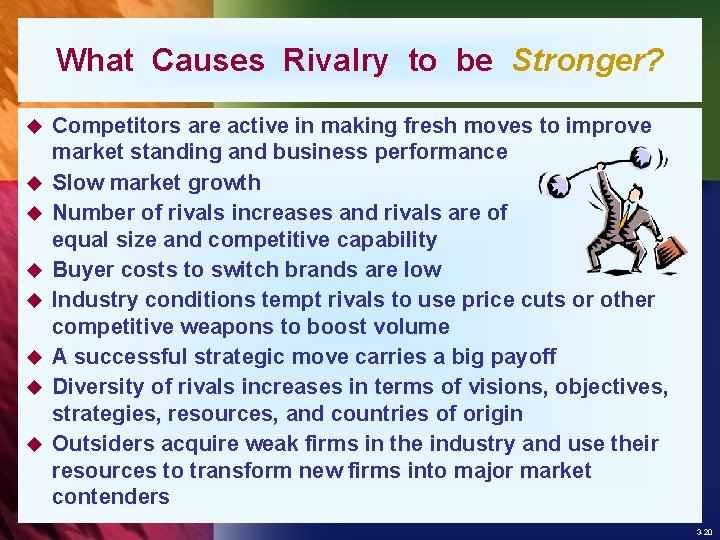 What Causes Rivalry to be Stronger?

◆ Competitors are active in making fresh moves to improve market standing and business performance
◆ Slow market growth
◆ Number of rivals increases and rivals are of equal size and competitive capability
◆ Buyer costs to switch brands are low
◆ Industry conditions tempt rivals to use price cuts or other competitive weapons to boost volume
◆ A successful strategic move carries a big payoff
◆ Diversity of rivals increases in terms of visions, objectives, strategies, resources, and countries of origin
◆ Outsiders acquire weak firms in the industry and use their resources to transform new firms into major market contenders

3-20